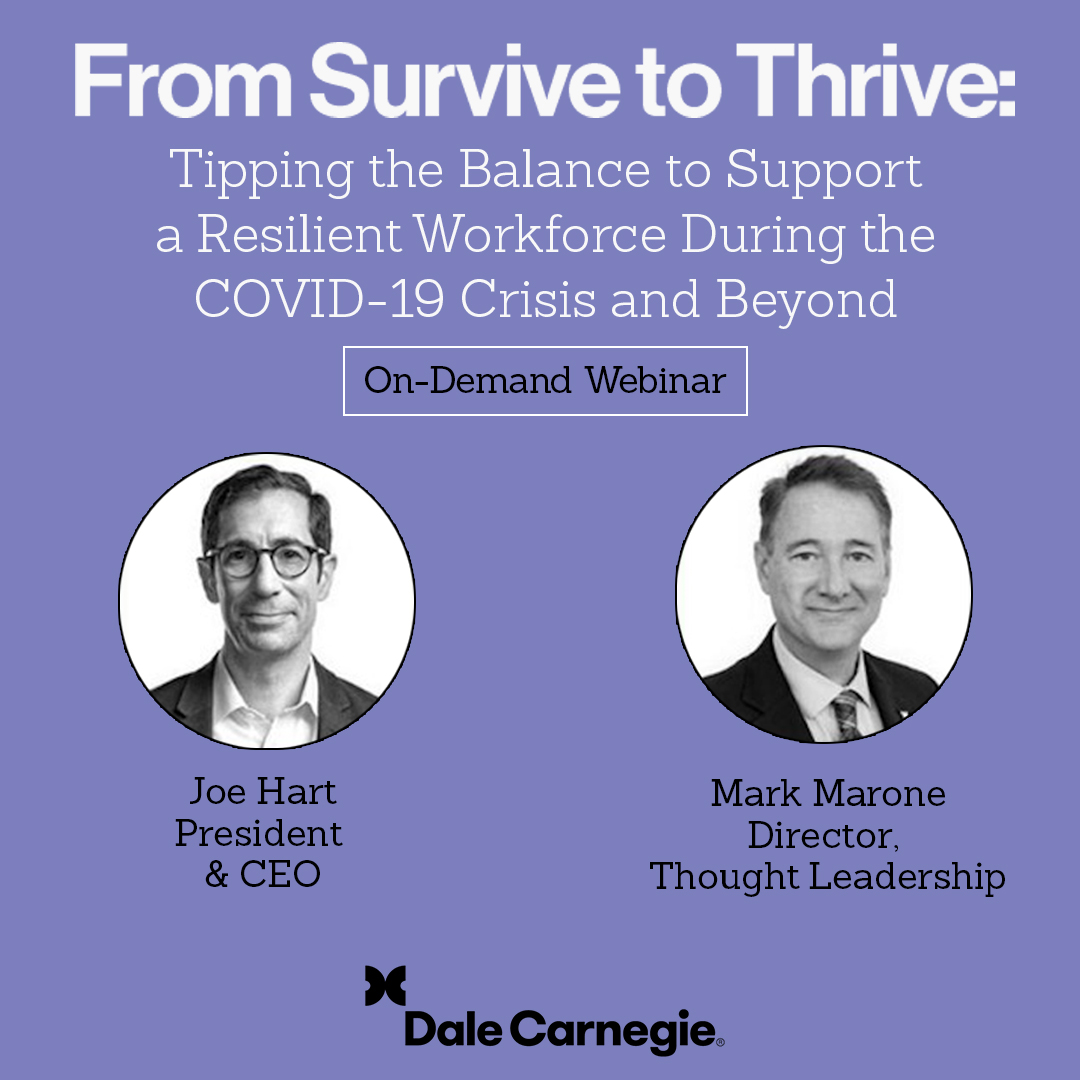 From Survive to Thrive:
Tipping the Balance to Support a Resilient Workforce During the COVID-19 Crisis and Beyond

On-Demand Webinar

Joe Hart
President
& CEO

Mark Marone
Director,
Thought Leadership

Dale Carnegie®